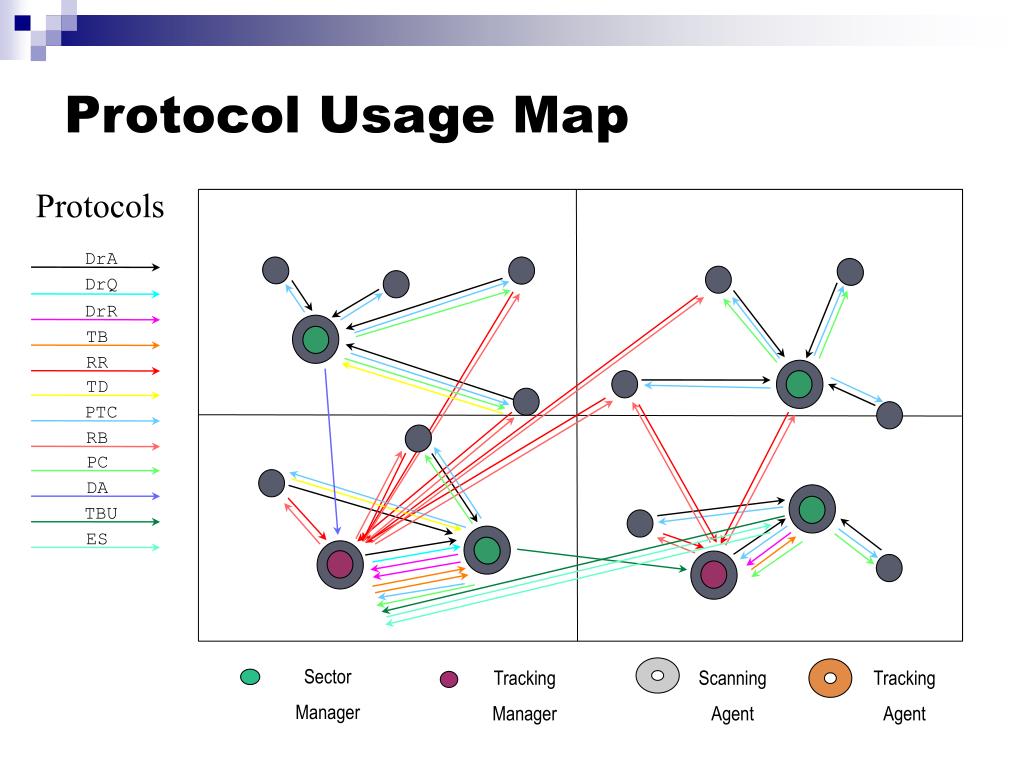 Protocol Usage Map

Protocols

DrA
DrQ
DrR
TB
RR
TD
PTC
RB
PC
DA
TBU
ES

Sector Manager

Tracking Manager

Scanning Agent

Tracking Agent